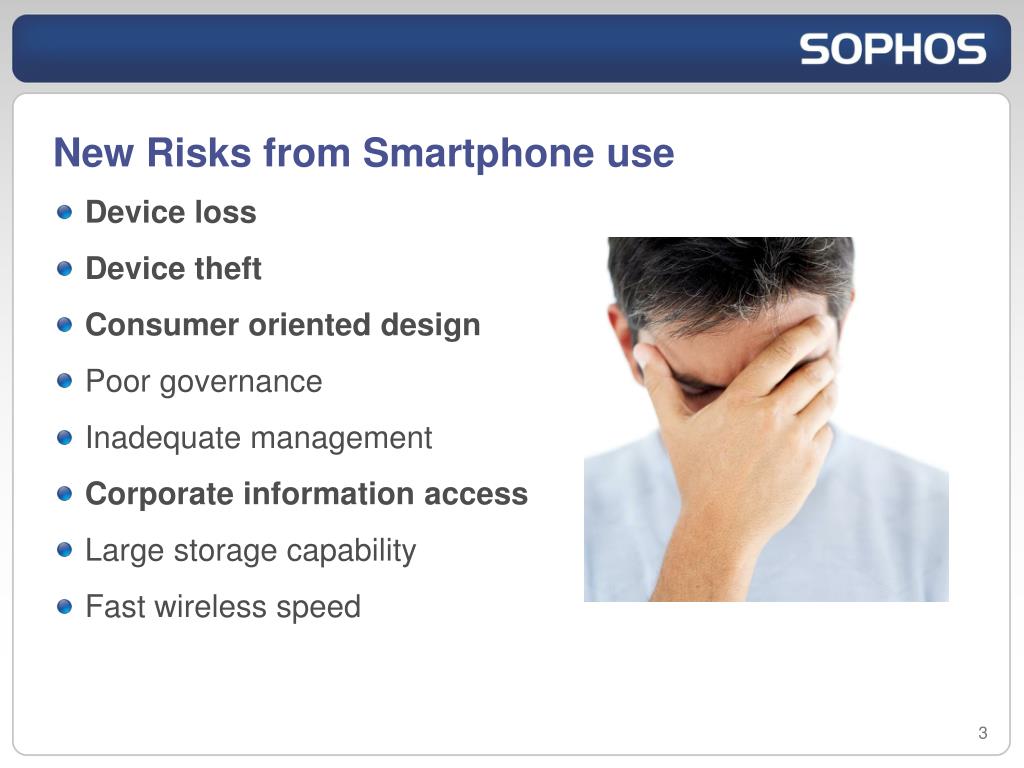 SOPHOS

New Risks from Smartphone use

- Device loss
- Device theft
- Consumer oriented design
- Poor governance
- Inadequate management
- Corporate information access
- Large storage capability
- Fast wireless speed

3